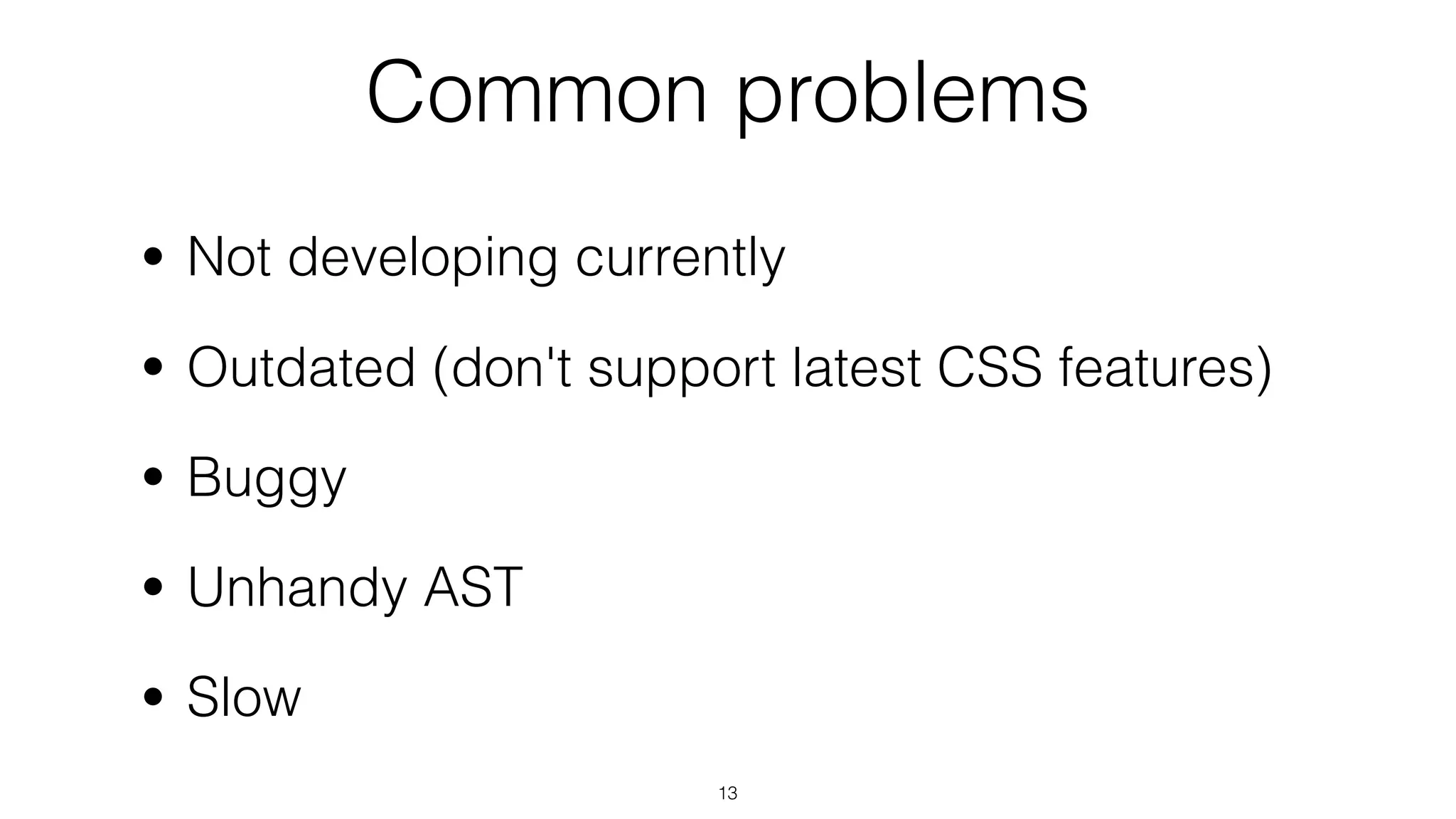 Common problems

• Not developing currently
• Outdated (don't support latest CSS features)
• Buggy
• Unhandy AST
• Slow

13